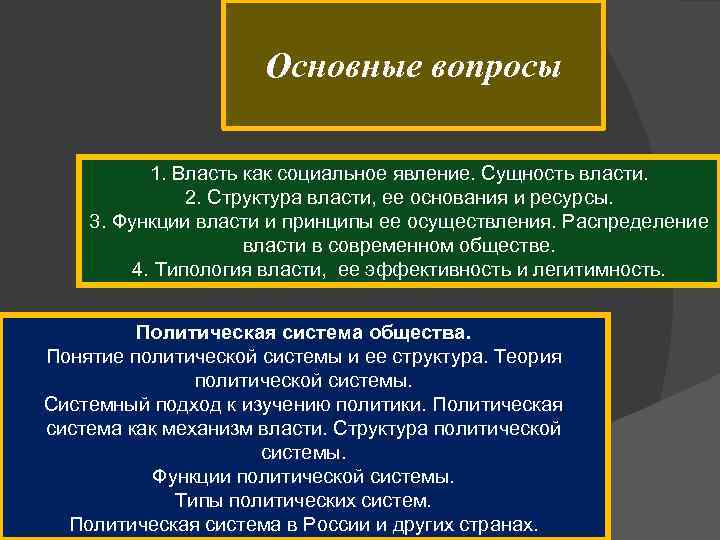 Основные вопросы

1. Власть как социальное явление. Сущность власти.
2. Структура власти, ее основания и ресурсы.
3. Функции власти и принципы ее осуществления. Распределение власти в современном обществе.
4. Типология власти, ее эффективность и легитимность.

Политическая система общества.
Понятие политической системы и ее структура. Теория политической системы.
Системный подход к изучению политики. Политическая система как механизм власти. Структура политической системы.
Функции политической системы.
Типы политических систем.
Политическая система в России и других странах.